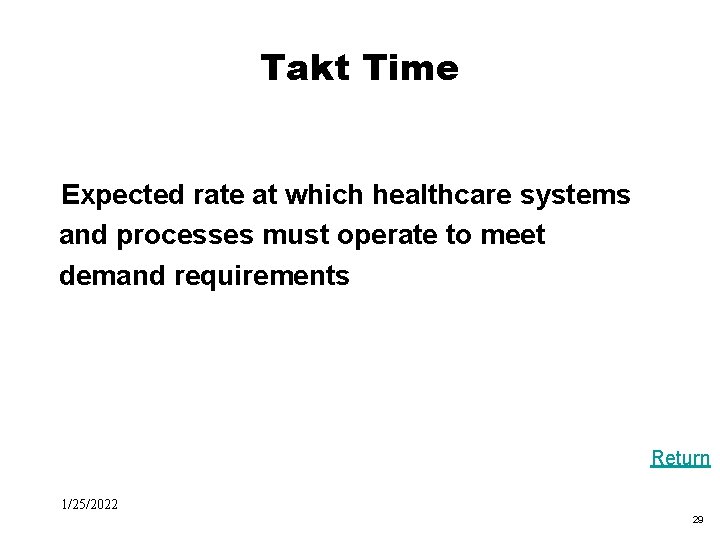 Takt Time

Expected rate at which healthcare systems and processes must operate to meet demand requirements

Return

1/25/2022

29